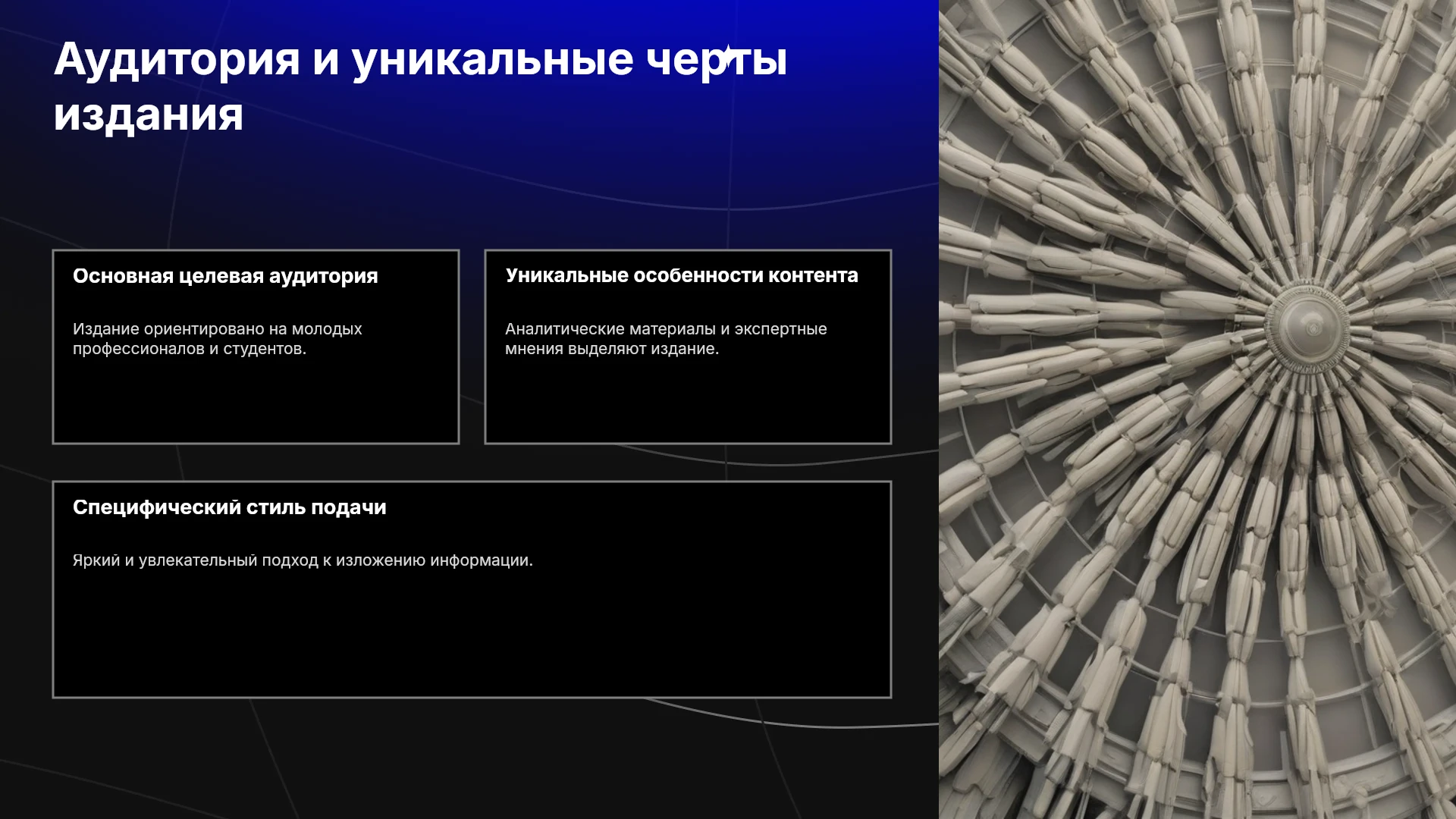 Аудитория и уникальные черты издания

Основная целевая аудитория

Издание ориентировано на молодых профессионалов и студентов.

Уникальные особенности контента

Аналитические материалы и экспертные мнения выделяют издание.

Специфический стиль подачи

Яркий и увлекательный подход к изложению информации.